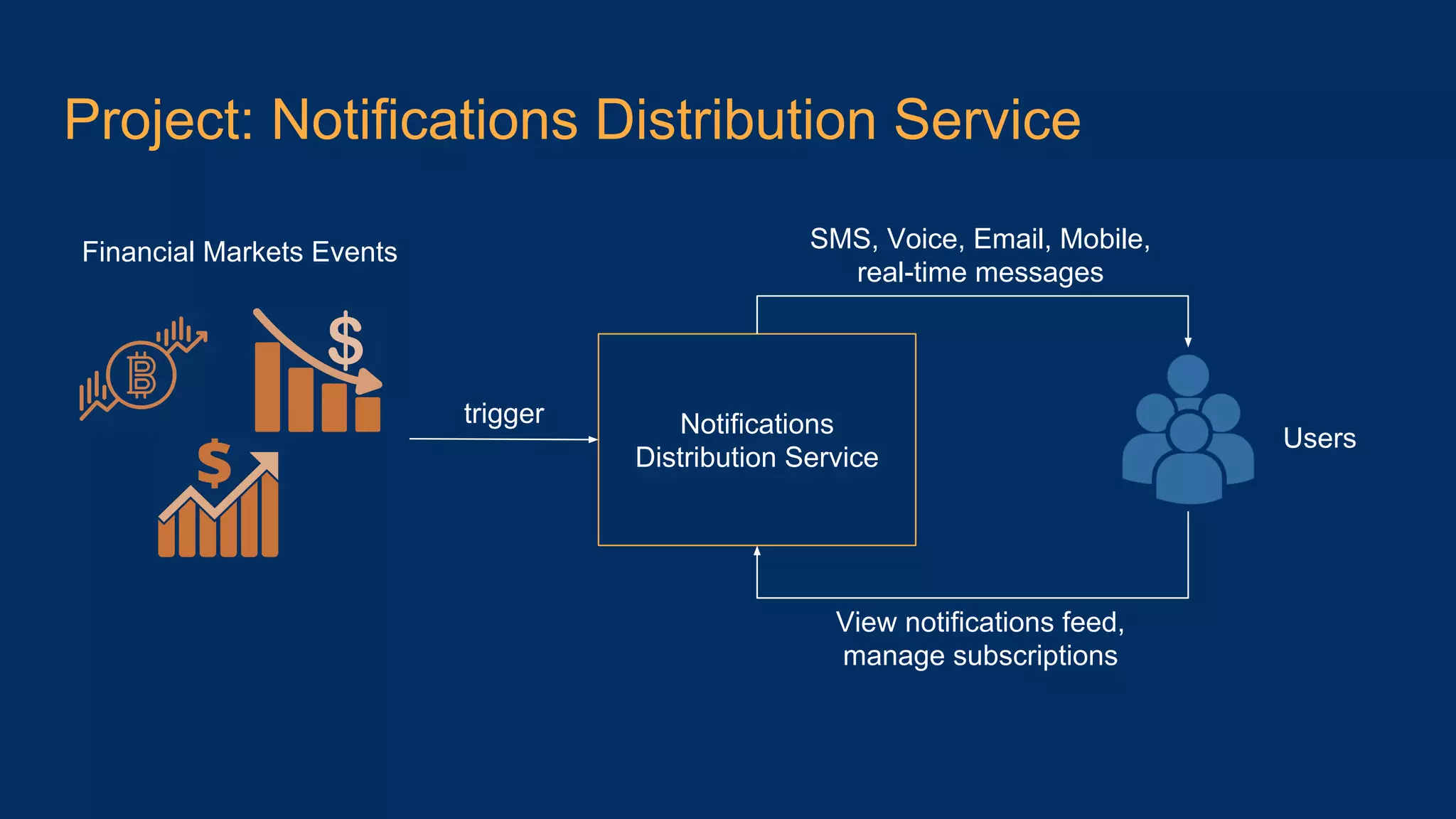 Project: Notifications Distribution Service

Financial Markets Events

trigger

Notifications Distribution Service

SMS, Voice, Email, Mobile, real-time messages

Users

View notifications feed, manage subscriptions